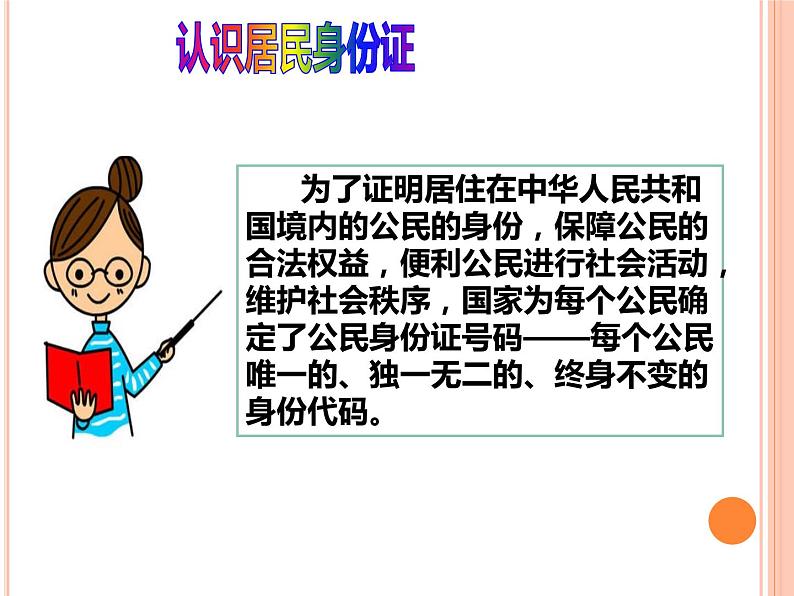 认识居民身份证

为了证明居住在中华人民共和国境内的公民的身份，保障公民的合法权益，便利公民进行社会活动，维护社会秩序，国家为每个公民确定了公民身份证号码——每个公民唯一的、独一无二的、终身不变的身份代码。